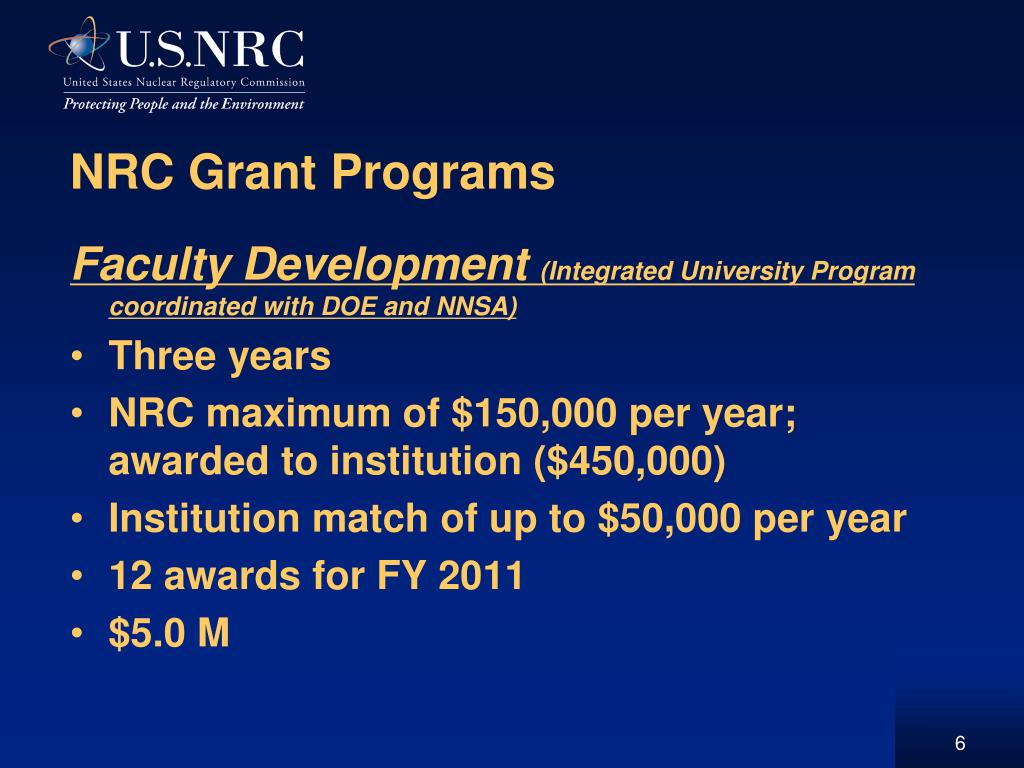 U.S.NRC
United States Nuclear Regulatory Commission
Protecting People and the Environment

NRC Grant Programs

Faculty Development (Integrated University Program coordinated with DOE and NNSA)

• Three years
• NRC maximum of \$150,000 per year; awarded to institution (\$450,000)
• Institution match of up to \$50,000 per year
• 12 awards for FY 2011
• \$5.0 M

6